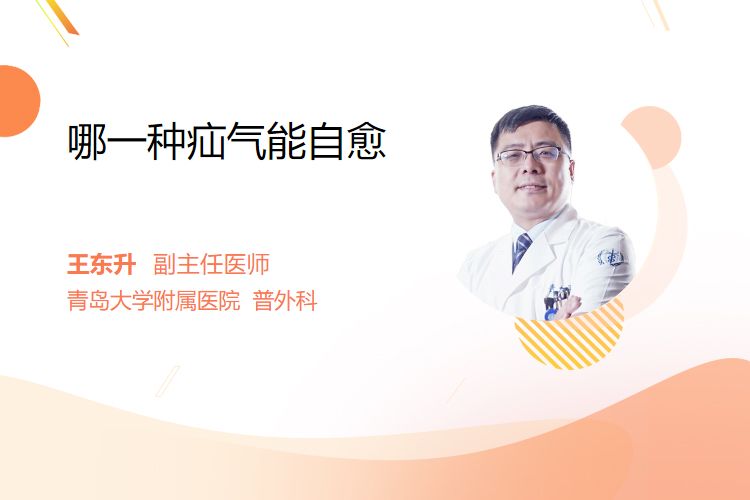 哪一种疝气能自愈

王东升 副主任医师
青岛大学附属医院 普外科